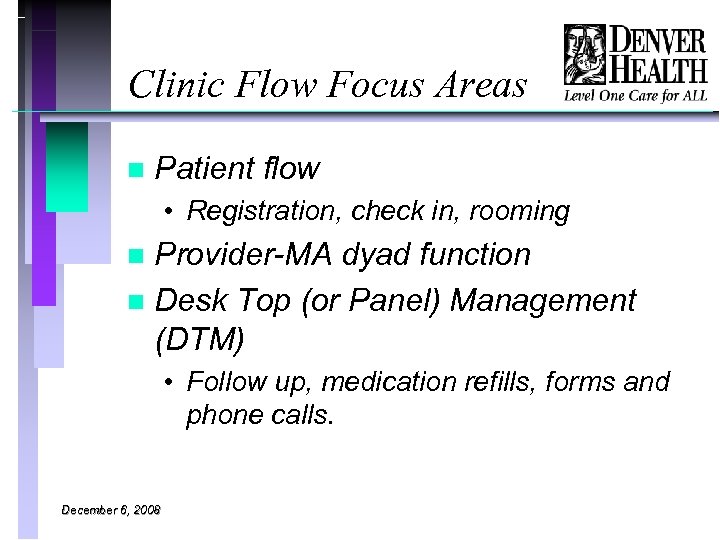 Clinic Flow Focus Areas

DENVER HEALTH
Level One Care for ALL

■ Patient flow
• Registration, check in, rooming
■ Provider-MA dyad function
■ Desk Top (or Panel) Management (DTM)
• Follow up, medication refills, forms and phone calls.

December 6, 2008